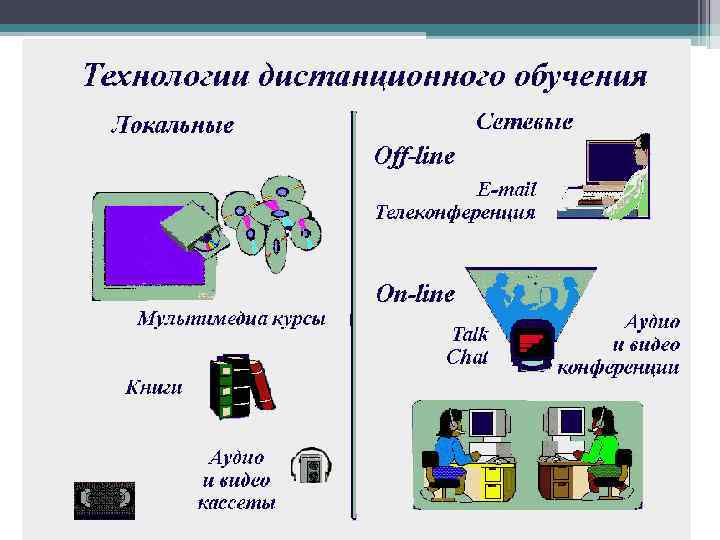 Технологии дистанционного обучения

Локальные

Мультимедиа курсы

Книги

Аудио и видео кассеты

Сетевые

Off-line

E-mail
Телеконференция

On-line

Talk
Chat

Аудио и видео конференции